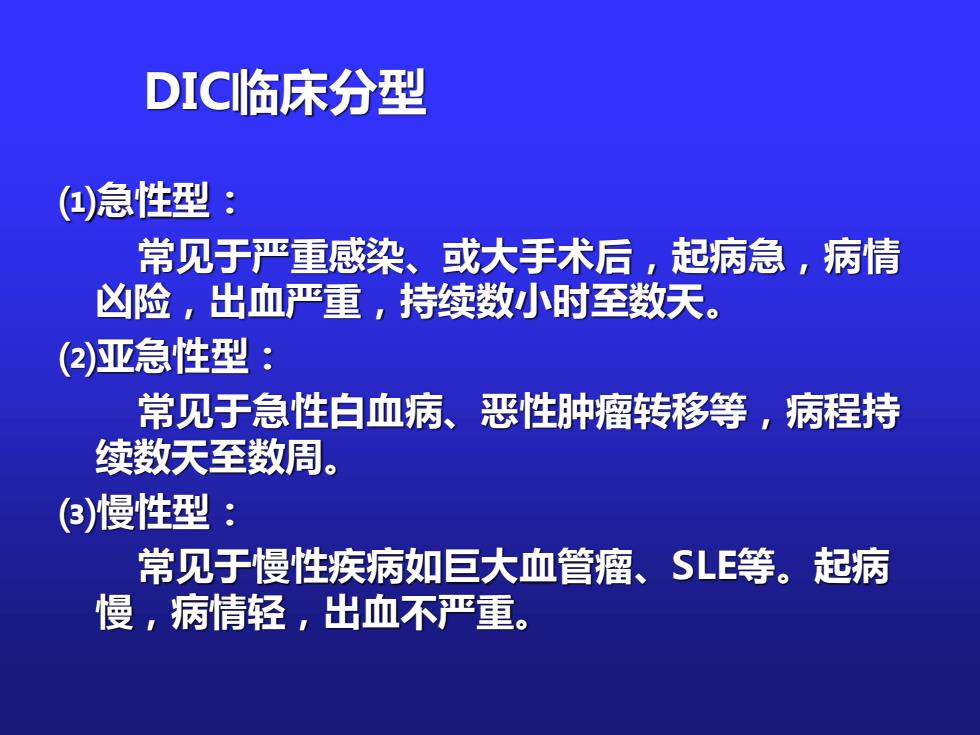 DIC临床分型

⑴急性型：

常见于严重感染、或大手术后，起病急，病情凶险，出血严重，持续数小时至数天。

⑵亚急性型：

常见于急性白血病、恶性肿瘤转移等，病程持续数天至数周。

⑶慢性型：

常见于慢性疾病如巨大血管瘤、SLE等。起病慢，病情轻，出血不严重。